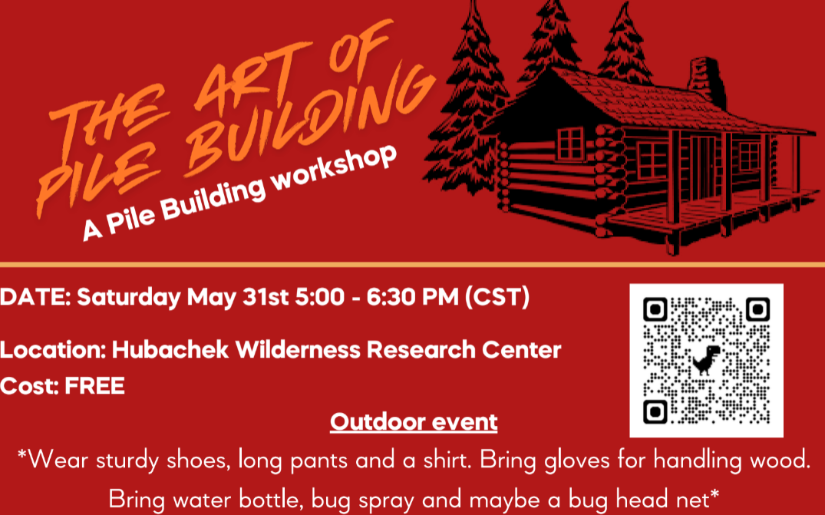 THE ART OF PILE BUILDING

A Pile Building workshop

DATE: Saturday May 31st 5:00 - 6:30 PM (CST)

Location: Hubachek Wilderness Research Center

Cost: FREE

Outdoor event

*Wear sturdy shoes, long pants and a shirt. Bring gloves for handling wood. Bring water bottle, bug spray and maybe a bug head net*